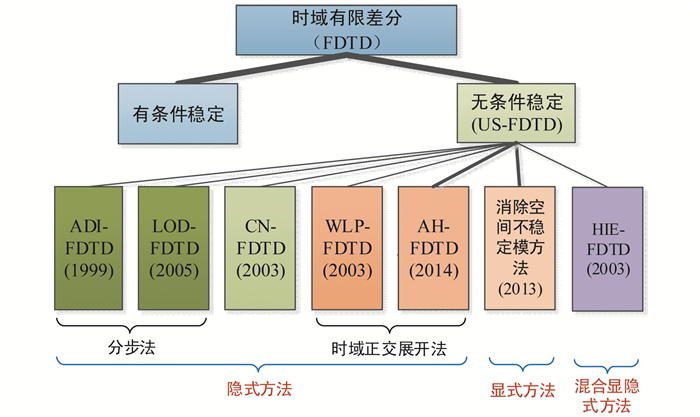 时域有限差分
（FDTD）

有条件稳定

无条件稳定
(US-FDTD)

ADI-FDTD
(1999)

LOD-FDTD
(2005)

CN-FDTD
(2003)

WLP-FDTD
(2003)

AH-FDTD
(2014)

消除空间不稳定模方法
(2013)

HIE-FDTD
(2003)

分步法

时域正交展开法

隐式方法

显式方法

混合显隐式方法